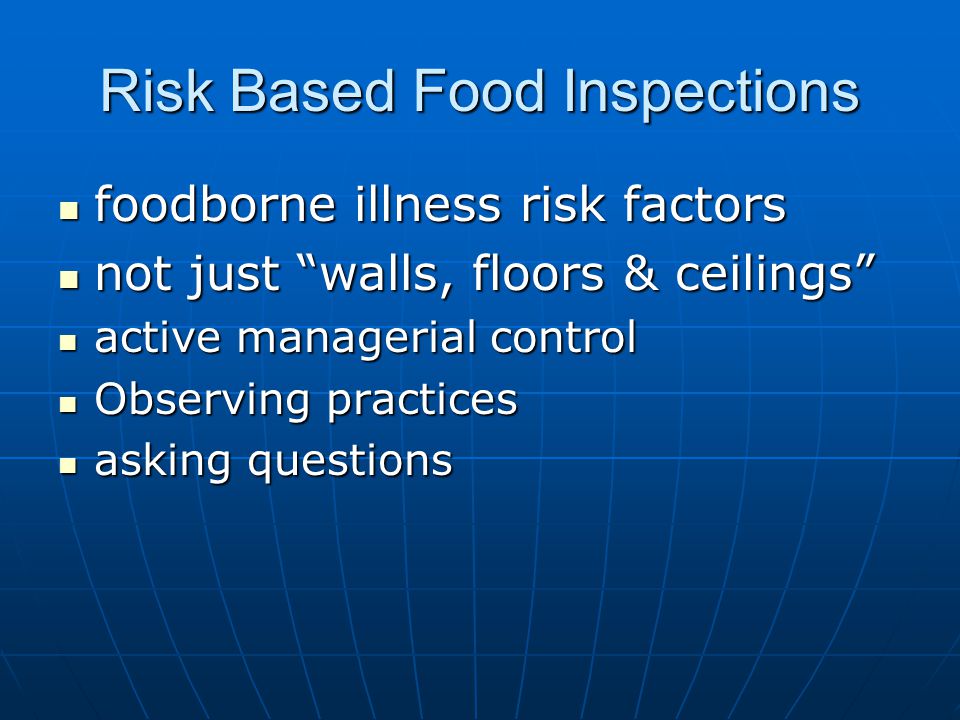 Risk Based Food Inspections

- foodborne illness risk factors
- not just “walls, floors & ceilings”
- active managerial control
- Observing practices
- asking questions